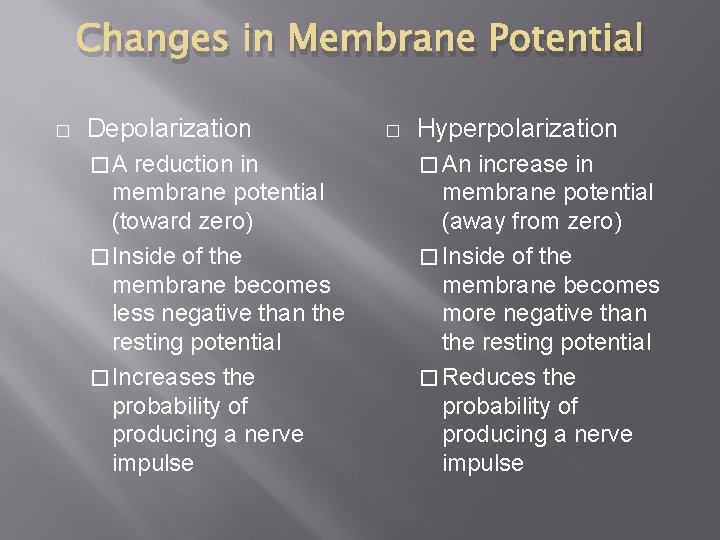 Changes in Membrane Potential

□ Depolarization

□ A reduction in membrane potential (toward zero)

□ Inside of the membrane becomes less negative than the resting potential

□ Increases the probability of producing a nerve impulse

□ Hyperpolarization

□ An increase in membrane potential (away from zero)

□ Inside of the membrane becomes more negative than the resting potential

□ Reduces the probability of producing a nerve impulse